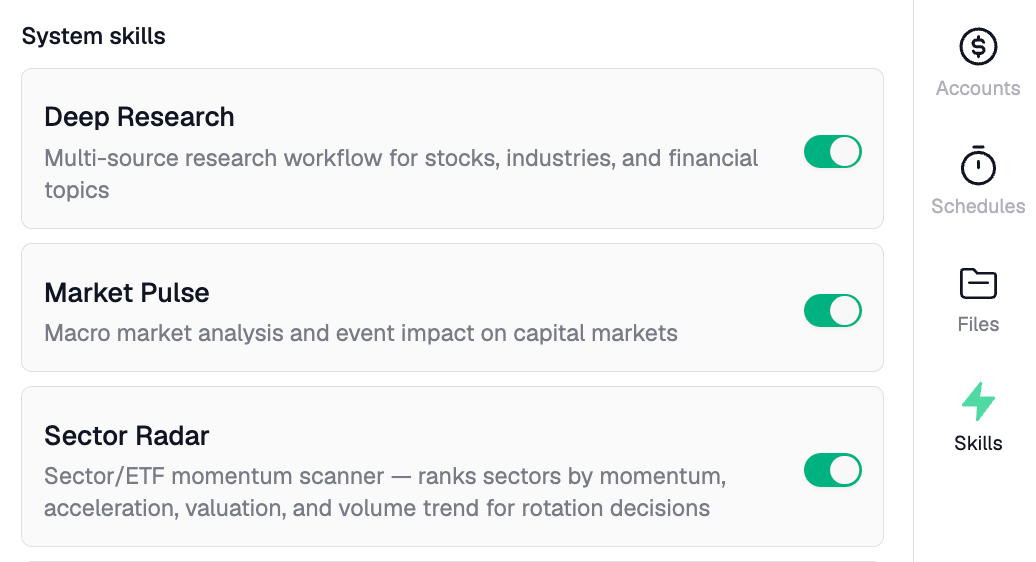 System skills

Deep Research
Multi-source research workflow for stocks, industries, and financial topics

Market Pulse
Macro market analysis and event impact on capital markets

Sector Radar
Sector/ETF momentum scanner — ranks sectors by momentum, acceleration, valuation, and volume trend for rotation decisions

Accounts

Schedules

Files

Skills